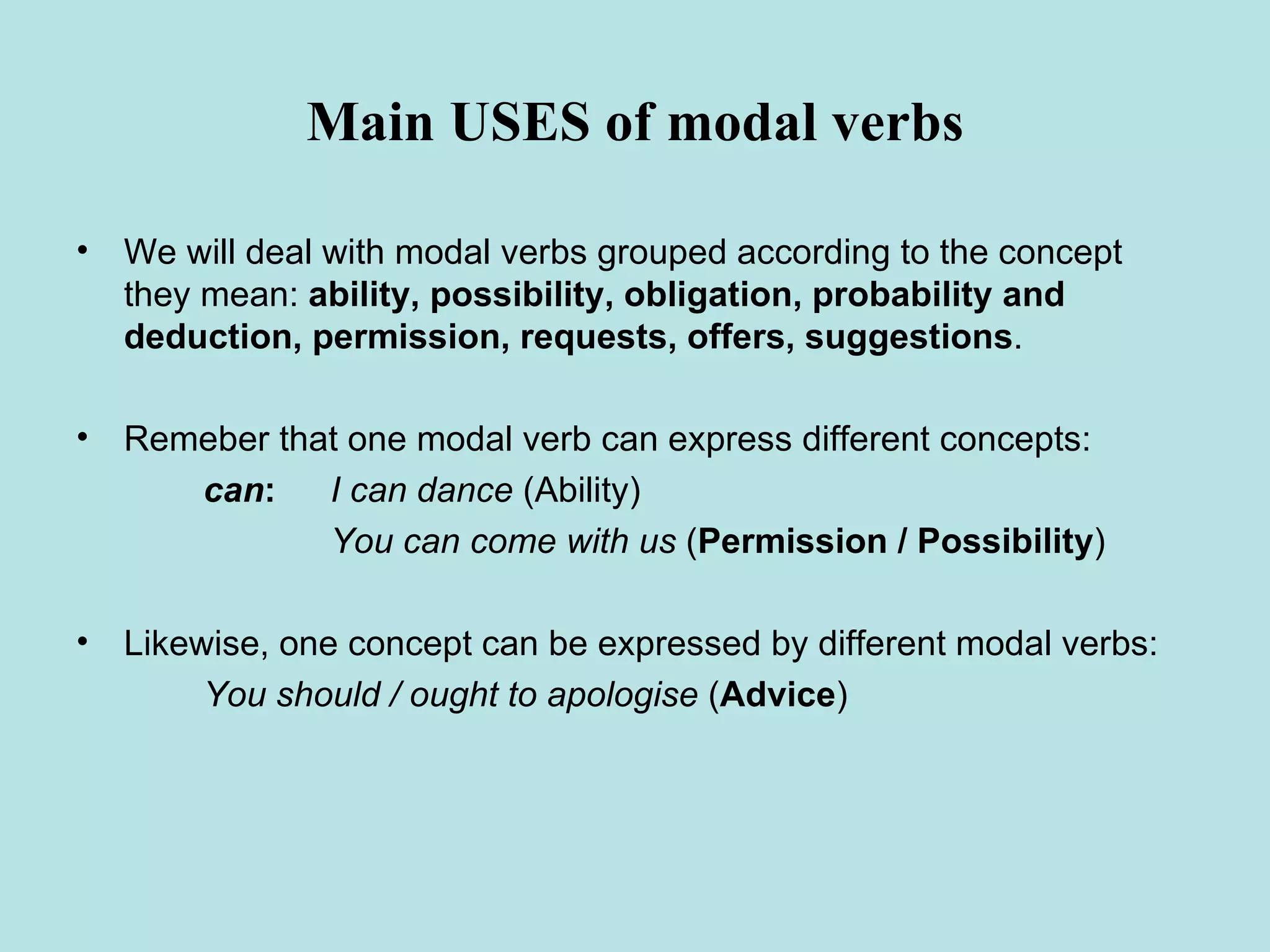 Main USES of modal verbs

• We will deal with modal verbs grouped according to the concept they mean: ability, possibility, obligation, probability and deduction, permission, requests, offers, suggestions.

• Remeber that one modal verb can express different concepts:

can: I can dance (Ability)

You can come with us (Permission / Possibility)

• Likewise, one concept can be expressed by different modal verbs:

You should / ought to apologise (Advice)